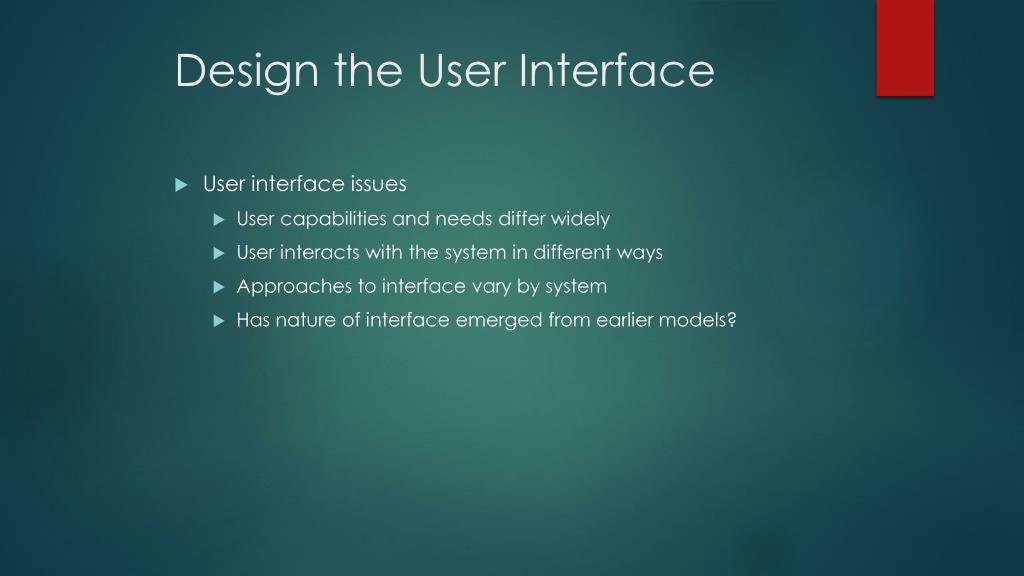 Design the User Interface

User interface issues

User capabilities and needs differ widely

User interacts with the system in different ways

Approaches to interface vary by system

Has nature of interface emerged from earlier models?